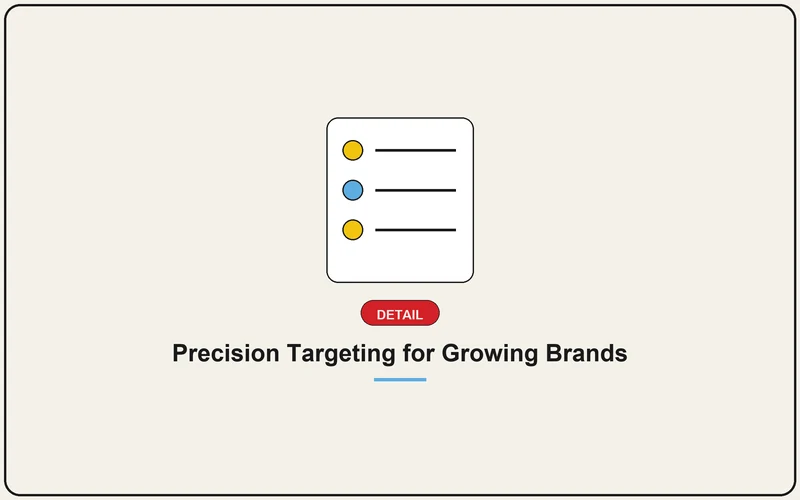 DETAIL

Precision Targeting for Growing Brands